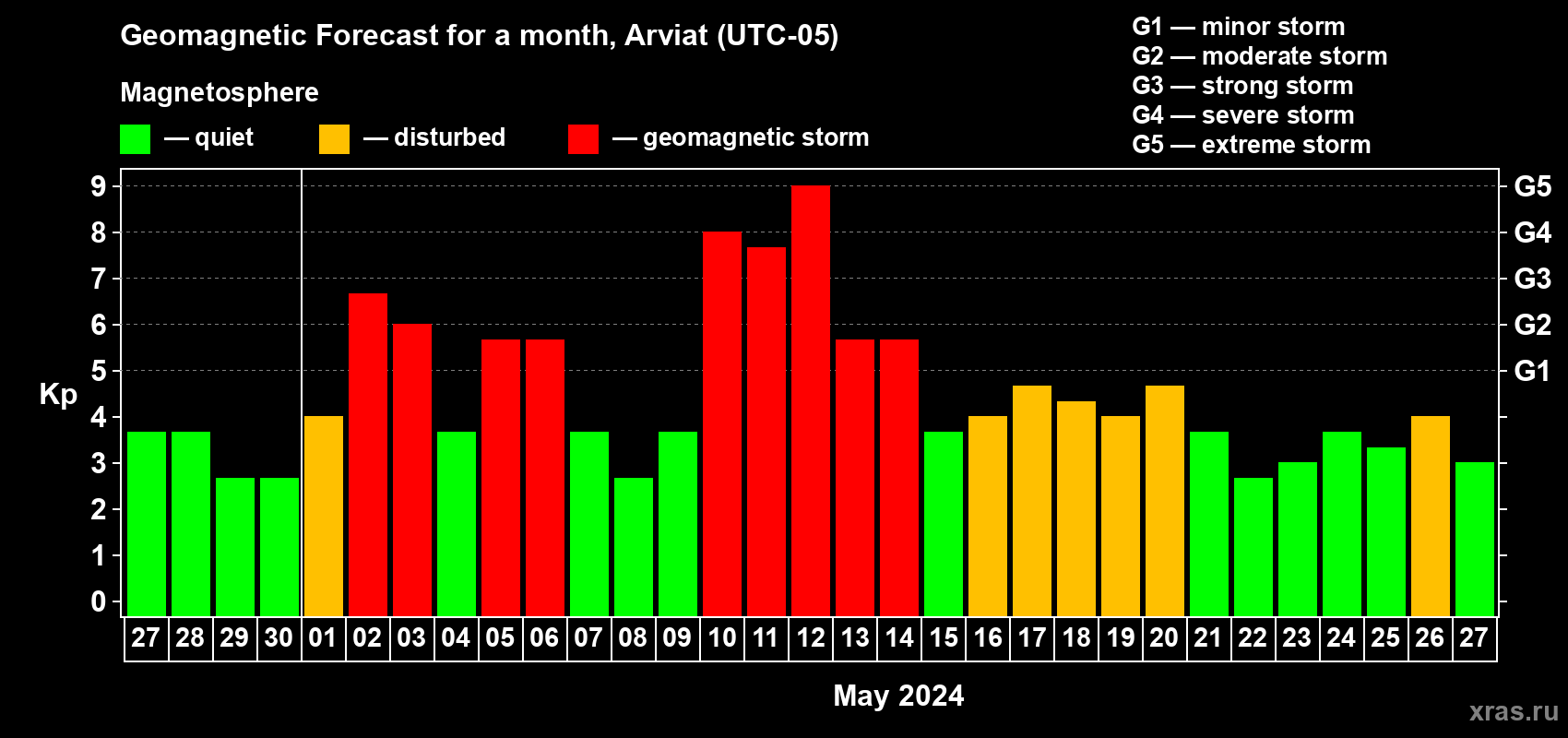 Geomagnetic Forecast for a month, Arviat (UTC-05)

Magnetosphere

— quiet — disturbed — geomagnetic storm

G1 — minor storm
G2 — moderate storm
G3 — strong storm
G4 — severe storm
G5 — extreme storm

Kp

9
8
7
6
5
4
3
2
1
0

G5
G4
G3
G2
G1

27 28 29 30 01 02 03 04 05 06 07 08 09 10 11 12 13 14 15 16 17 18 19 20 21 22 23 24 25 26 27

May 2024

xras.ru